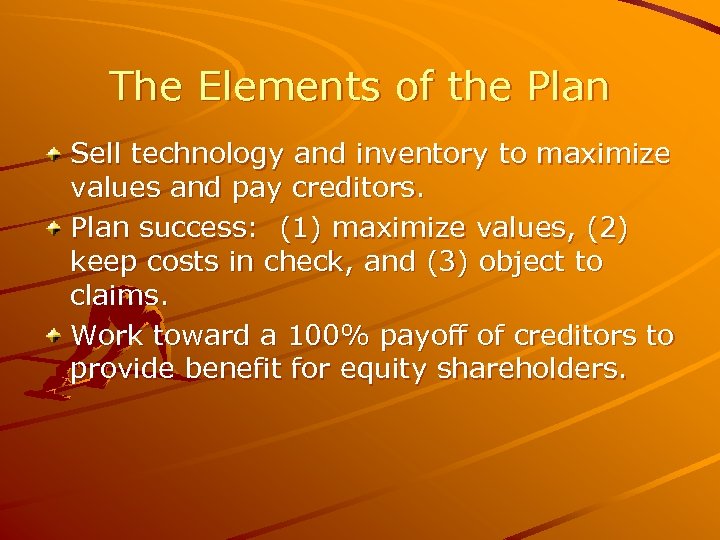 The Elements of the Plan

Sell technology and inventory to maximize values and pay creditors.

Plan success: (1) maximize values, (2) keep costs in check, and (3) object to claims.

Work toward a 100% payoff of creditors to provide benefit for equity shareholders.